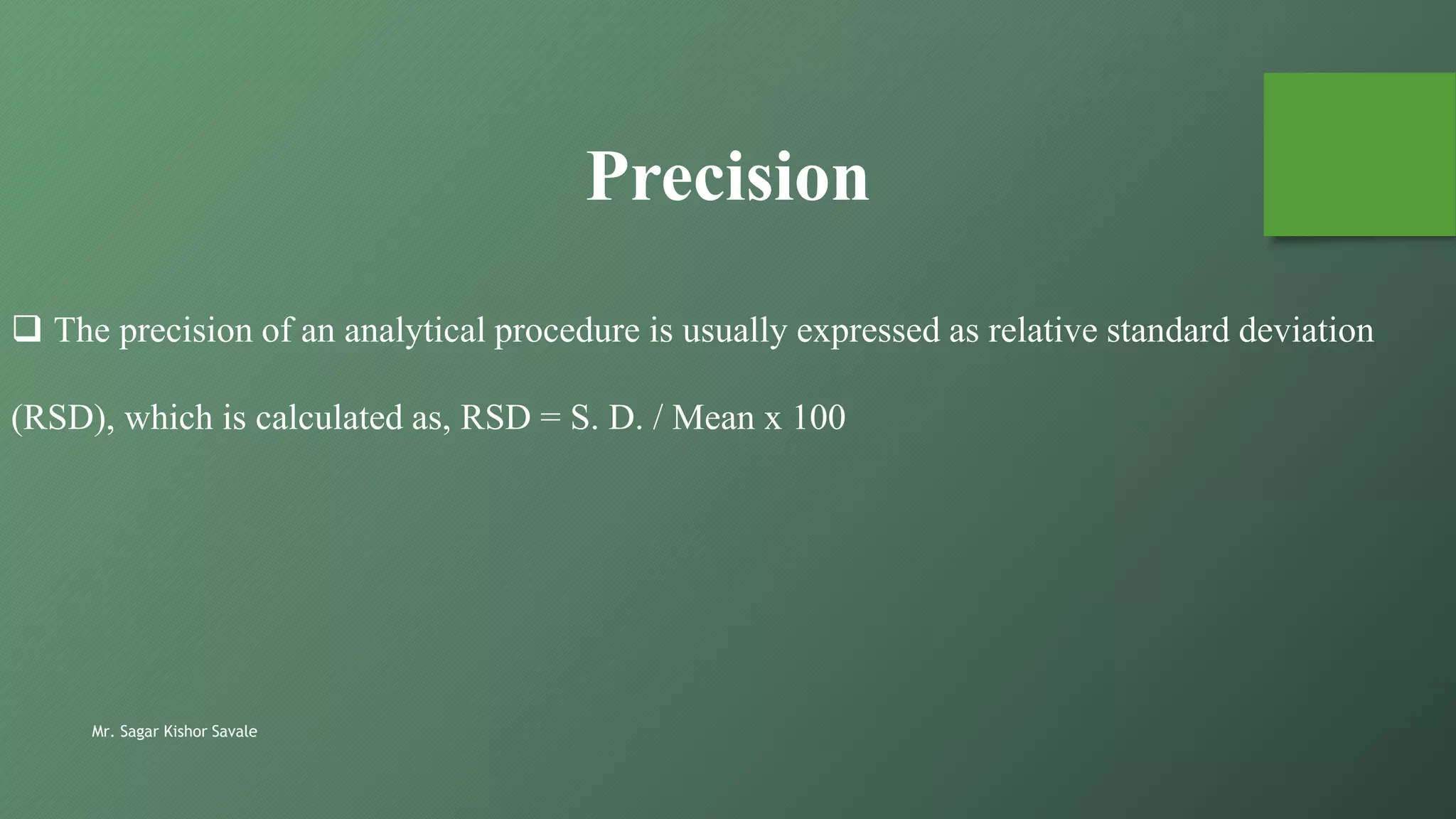 Precision

❑ The precision of an analytical procedure is usually expressed as relative standard deviation (RSD), which is calculated as, RSD = S. D. / Mean x 100

Mr. Sagar Kishor Savale